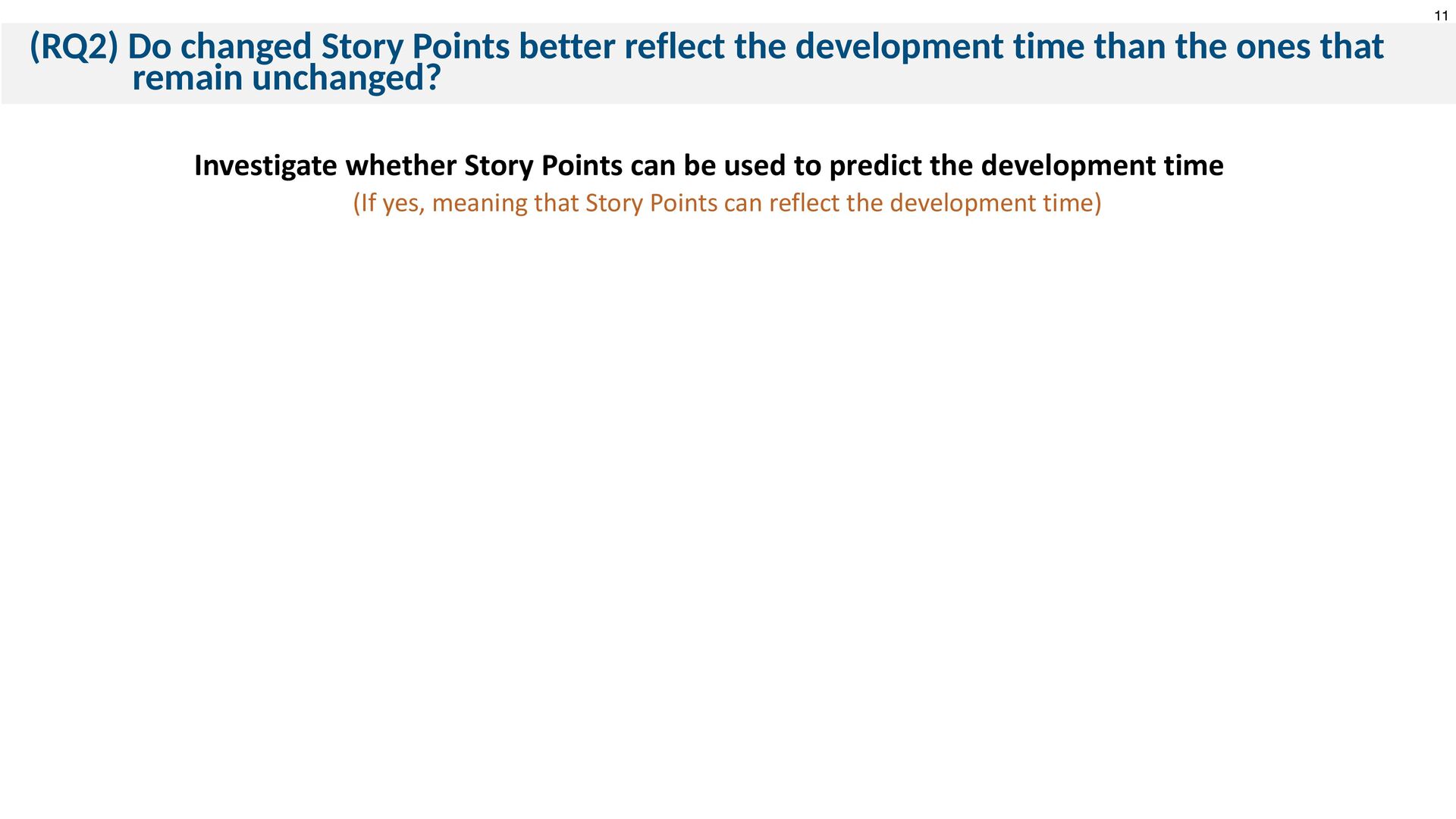 11

(RQ2) Do changed Story Points better reflect the development time than the ones that remain unchanged?

Investigate whether Story Points can be used to predict the development time

(If yes, meaning that Story Points can reflect the development time)